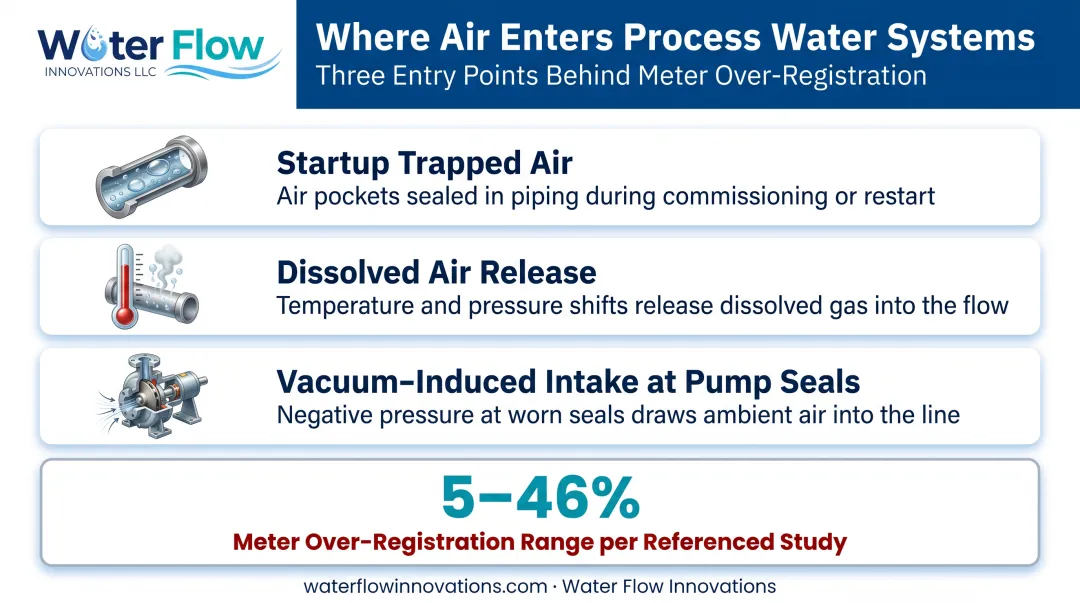 Water Flow
INNOVATIONS LLC

Where Air Enters Process Water Systems
Three Entry Points Behind Meter Over-Registration

Startup Trapped Air
Air pockets sealed in piping during commissioning or restart

Dissolved Air Release
Temperature and pressure shifts release dissolved gas into the flow

Vacuum-Induced Intake at Pump Seals
Negative pressure at worn seals draws ambient air into the line

5–46%
Meter Over-Registration Range per Referenced Study

waterflowinnovations.com · Water Flow Innovations